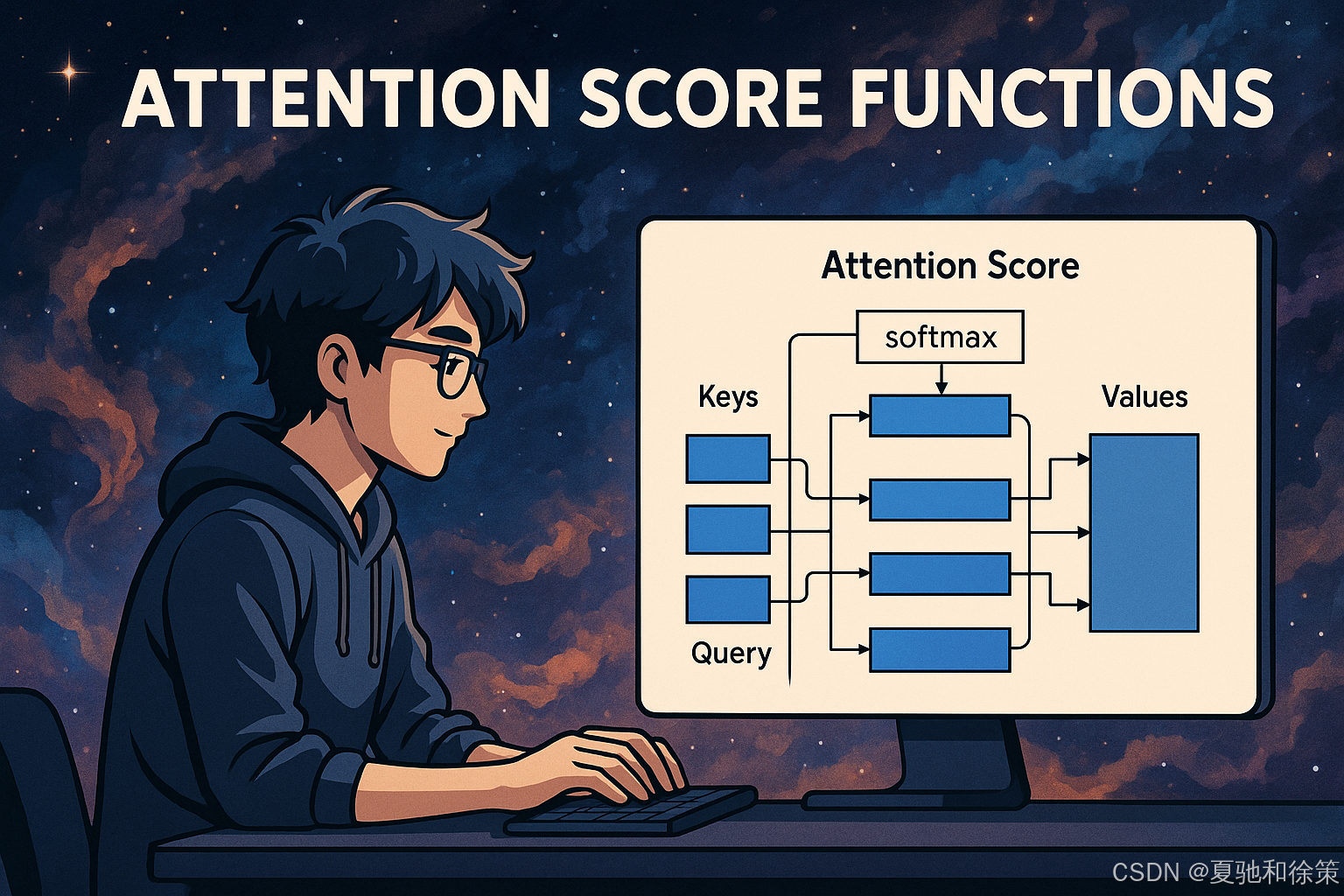 ATTENTION SCORE FUNCTIONS

Attention Score

softmax

Keys

Values

Query

CSDN @夏驰和徐策